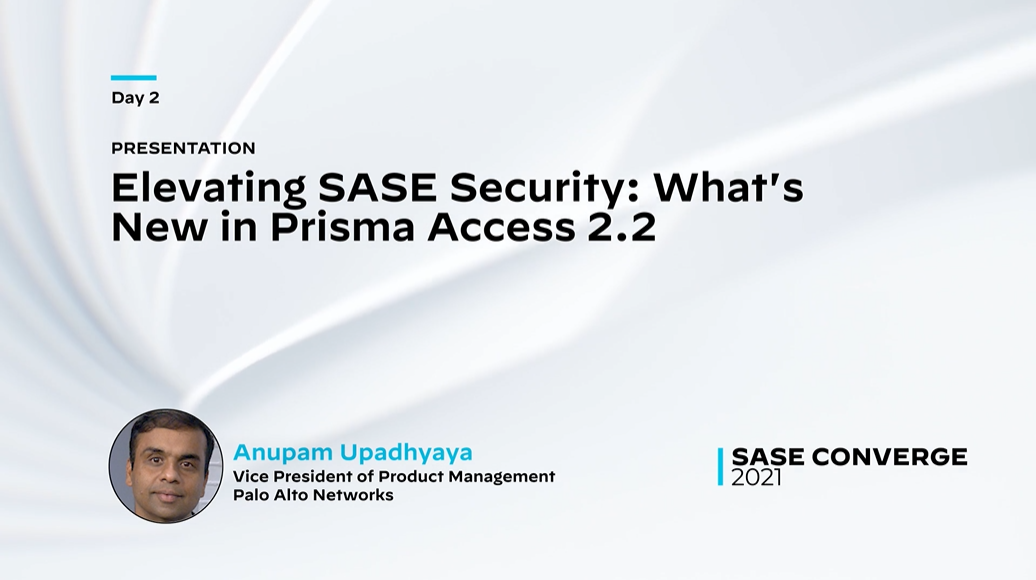 Day 2

PRESENTATION

Elevating SASE Security: What's New in Prisma Access 2.2

Anupam Upadhyaya
Vice President of Product Management
Palo Alto Networks

SASE CONVERGE
2021